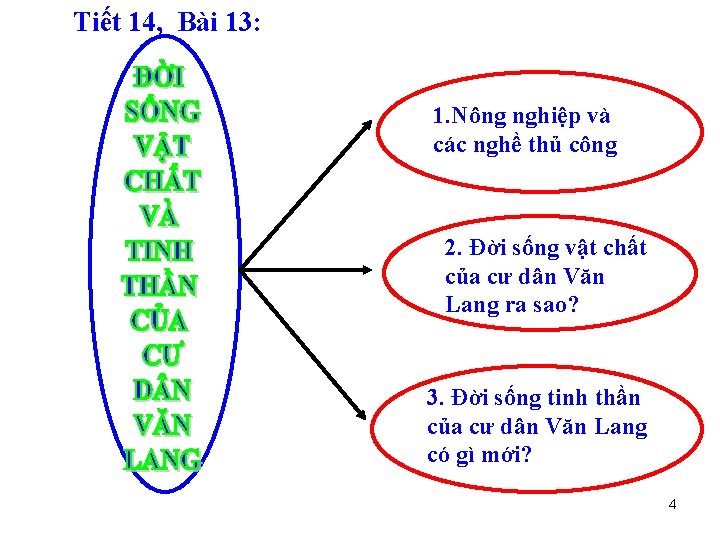 Tiết 14, Bài 13:

ĐỜI SỐNG VẬT CHẤT VÀ TINH THẦN CỦA CƯ DÂN VĂN LANG

1.Nông nghiệp và các nghề thủ công

2. Đời sống vật chất của cư dân Văn Lang ra sao?

3. Đời sống tinh thần của cư dân Văn Lang có gì mới?

4